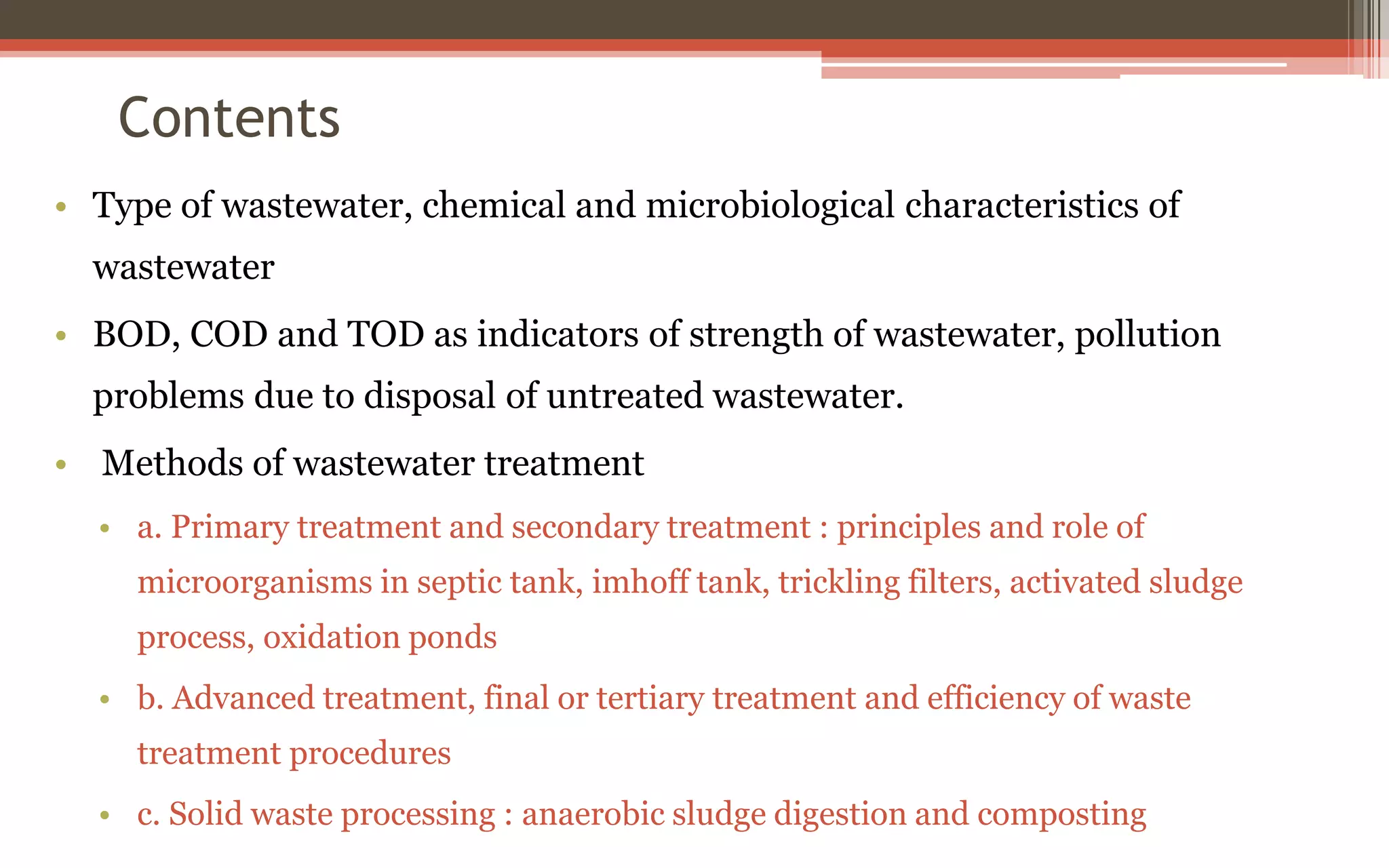 Contents

• Type of wastewater, chemical and microbiological characteristics of wastewater

• BOD, COD and TOD as indicators of strength of wastewater, pollution problems due to disposal of untreated wastewater.

• Methods of wastewater treatment

• a. Primary treatment and secondary treatment : principles and role of microorganisms in septic tank, imhoff tank, trickling filters, activated sludge process, oxidation ponds

• b. Advanced treatment, final or tertiary treatment and efficiency of waste treatment procedures

• c. Solid waste processing : anaerobic sludge digestion and composting